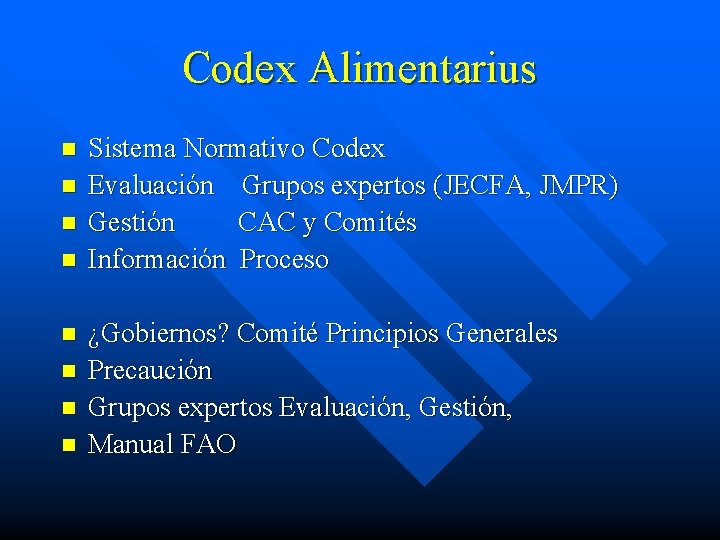 Codex Alimentarius

- Sistema Normativo Codex
- Evaluación Grupos expertos (JECFA, JMPR)
- Gestión CAC y Comités
- Información Proceso

- ¿Gobiernos? Comité Principios Generales
- Precaución
- Grupos expertos Evaluación, Gestión,
- Manual FAO